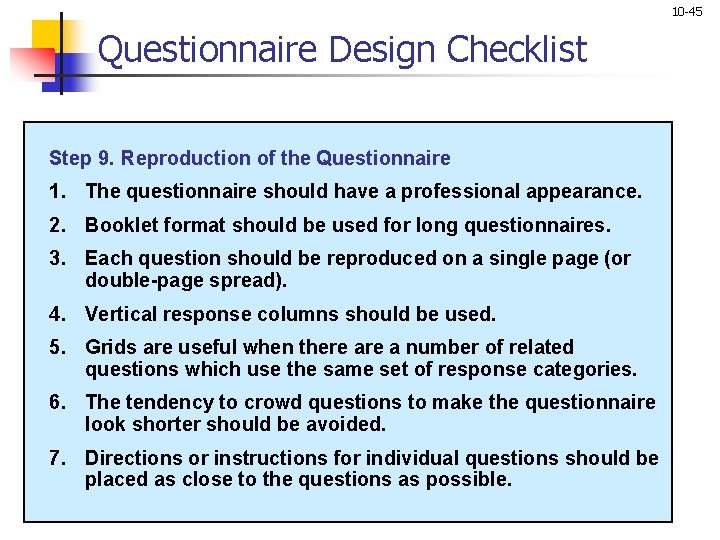 10-45

Questionnaire Design Checklist

Step 9. Reproduction of the Questionnaire

1. The questionnaire should have a professional appearance.
2. Booklet format should be used for long questionnaires.
3. Each question should be reproduced on a single page (or double-page spread).
4. Vertical response columns should be used.
5. Grids are useful when there are a number of related questions which use the same set of response categories.
6. The tendency to crowd questions to make the questionnaire look shorter should be avoided.
7. Directions or instructions for individual questions should be placed as close to the questions as possible.